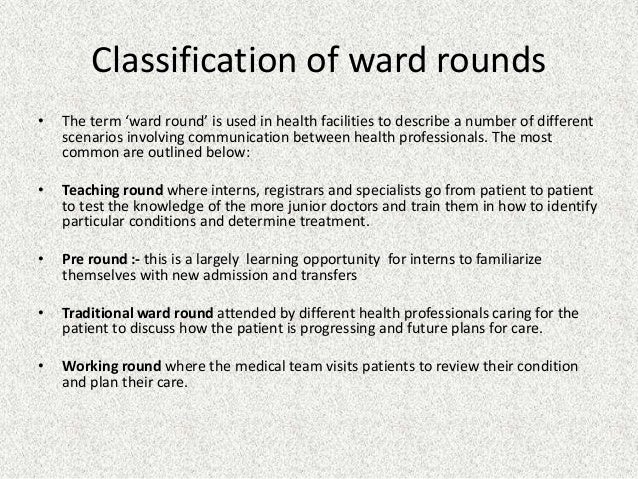 Classification of ward rounds

• The term 'ward round' is used in health facilities to describe a number of different scenarios involving communication between health professionals. The most common are outlined below:

• Teaching round where interns, registrars and specialists go from patient to patient to test the knowledge of the more junior doctors and train them in how to identify particular conditions and determine treatment.

• Pre round :- this is a largely learning opportunity for interns to familiarize themselves with new admission and transfers

• Traditional ward round attended by different health professionals caring for the patient to discuss how the patient is progressing and future plans for care.

• Working round where the medical team visits patients to review their condition and plan their care.